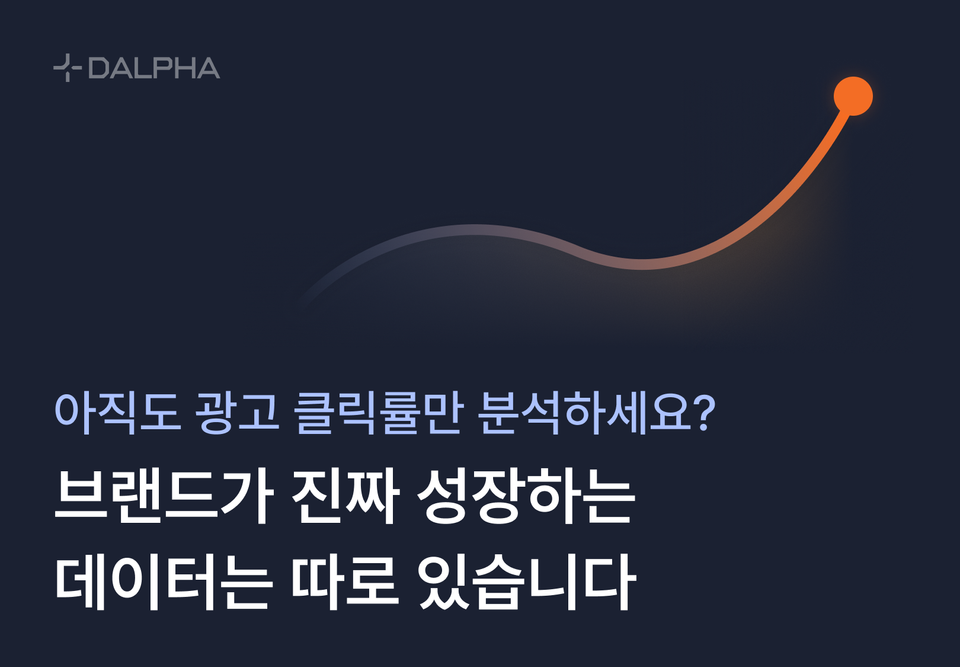 DALPHA

아직도 광고 클릭률만 분석하세요?

브랜드가 진짜 성장하는 데이터는 따로 있습니다